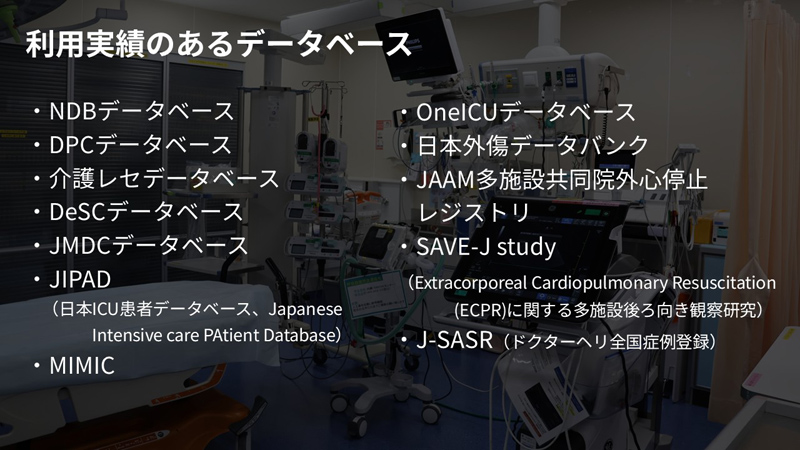 利用実績のあるデータベース

・NDBデータベース
・DPCデータベース
・介護レセデータベース
・DeSCデータベース
・JMDCデータベース
・JIPAD
（日本ICU患者データベース、Japanese Intensive care PAtient Database）
・MIMIC

・OneICUデータベース
・日本外傷データバンク
・JAAM多施設共同院外心停止レジストリ
・SAVE-J study
（Extracorporeal Cardiopulmonary Resuscitation (ECPR)に関する多施設後ろ向き観察研究）
・J-SASR（ドクターヘリ全国症例登録）